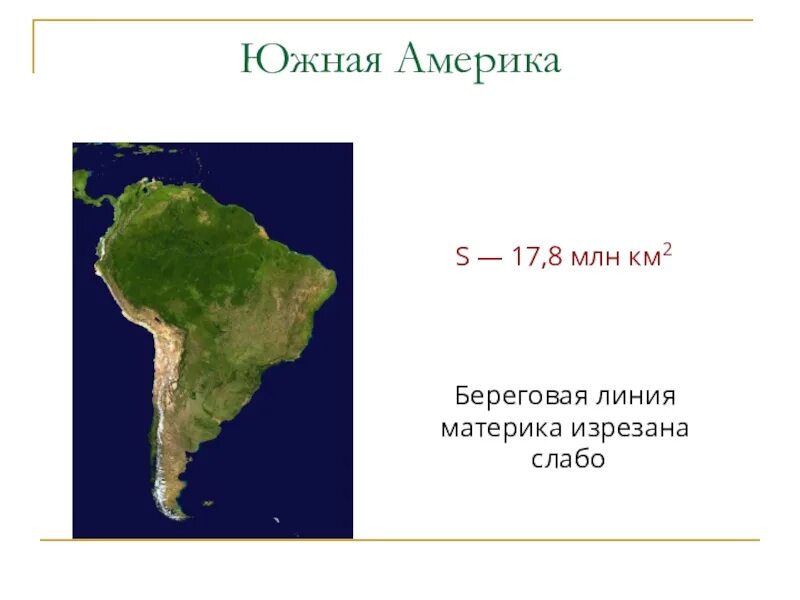 Южная Америка

S — 17,8 млн км$^2$

Береговая линия материка изрезана слабо